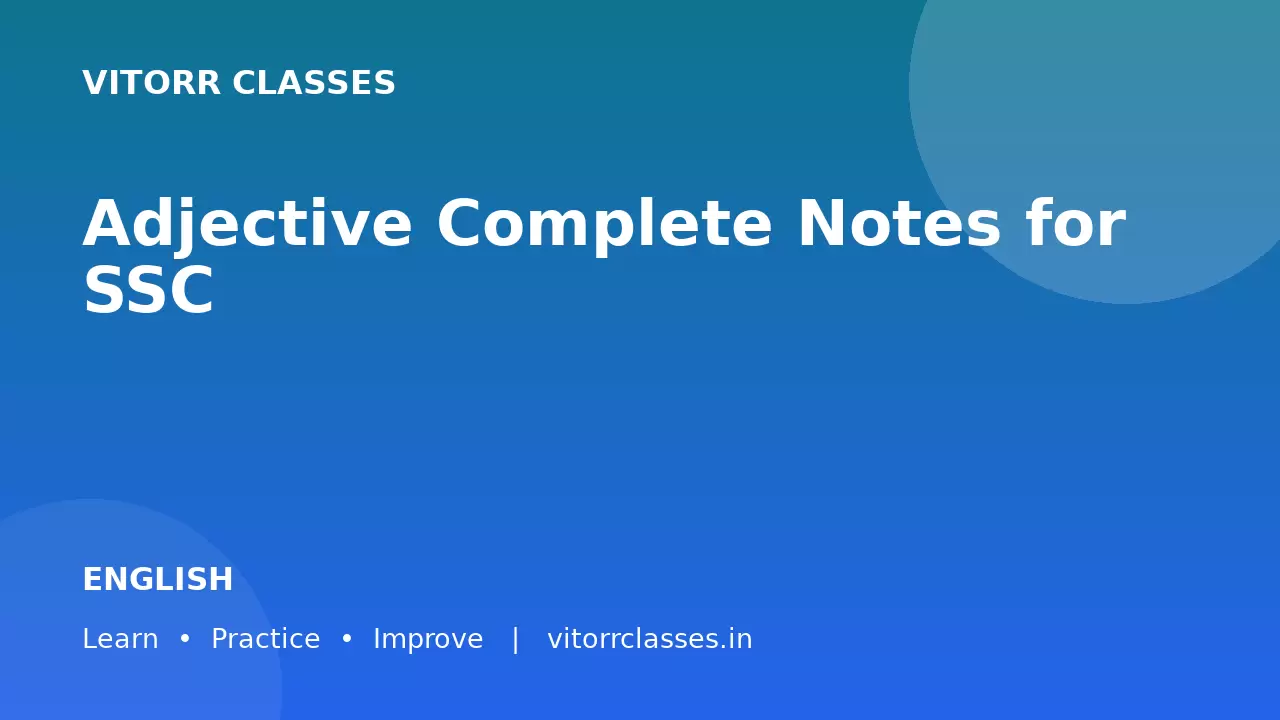 VITORR CLASSES

Adjective Complete Notes for SSC

ENGLISH

Learn • Practice • Improve | vitorrclasses.in